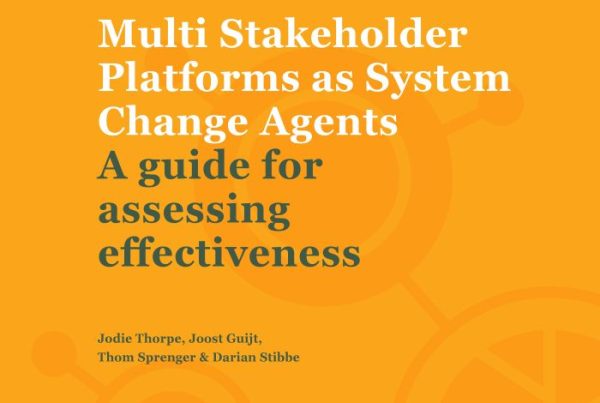 Multi Stakeholder Platforms as System Change Agents
A guide for assessing effectiveness

Jodie Thorpe, Joost Guijt, Thom Sprenger & Darian Stibbe